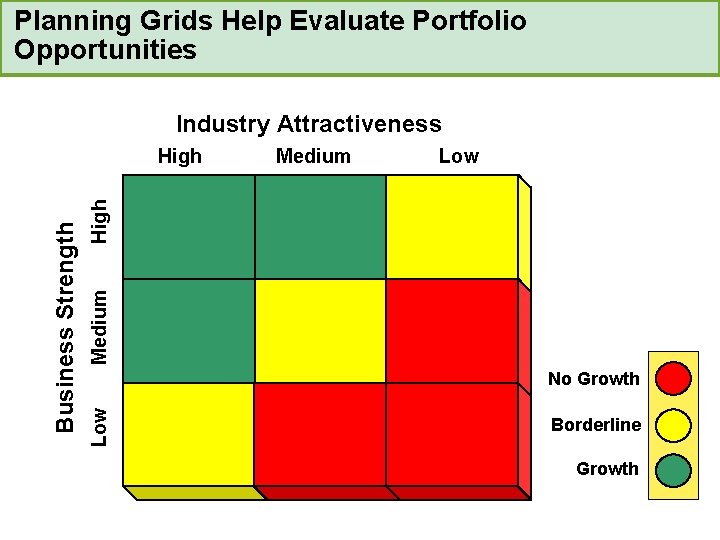 Planning Grids Help Evaluate Portfolio Opportunities

Industry Attractiveness

High Medium Low

Business Strength

High

Medium

Low

No Growth

Borderline

Growth